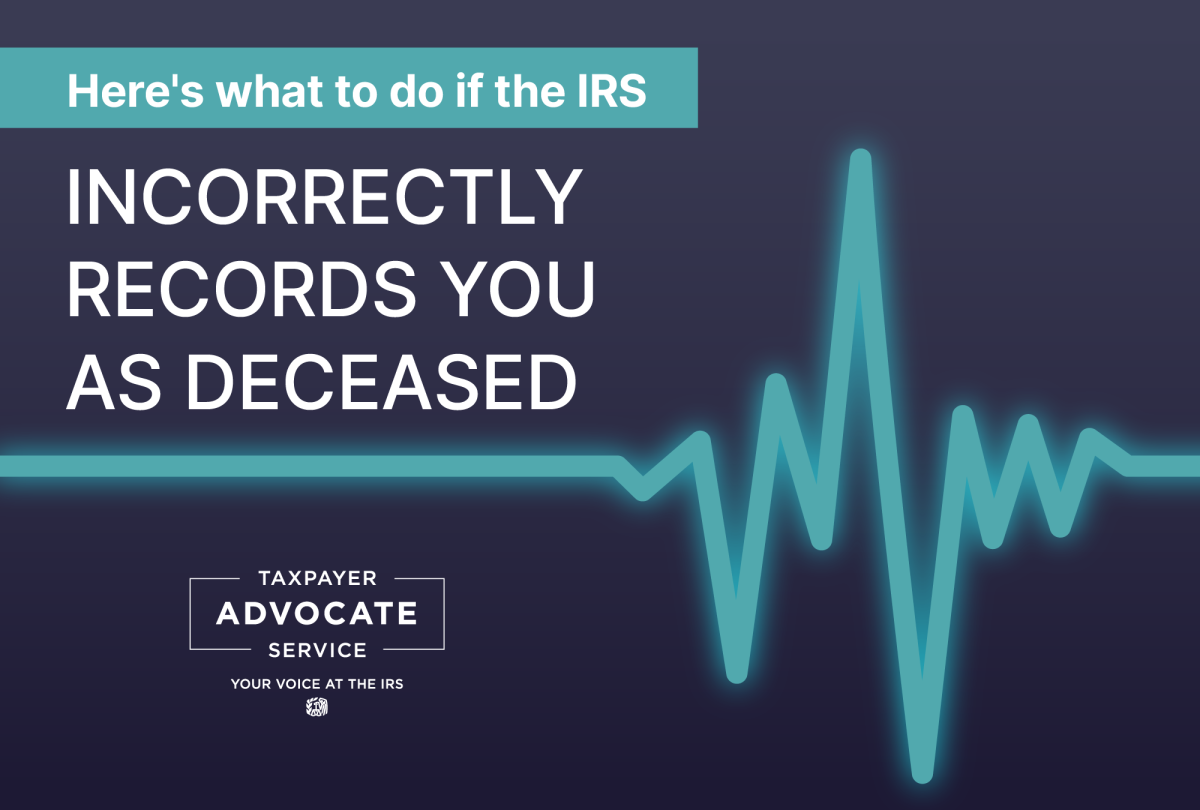 Here's what to do if the IRS

INCORRECTLY RECORDS YOU AS DECEASED

TAXPAYER
ADVOCATE
SERVICE

YOUR VOICE AT THE IRS